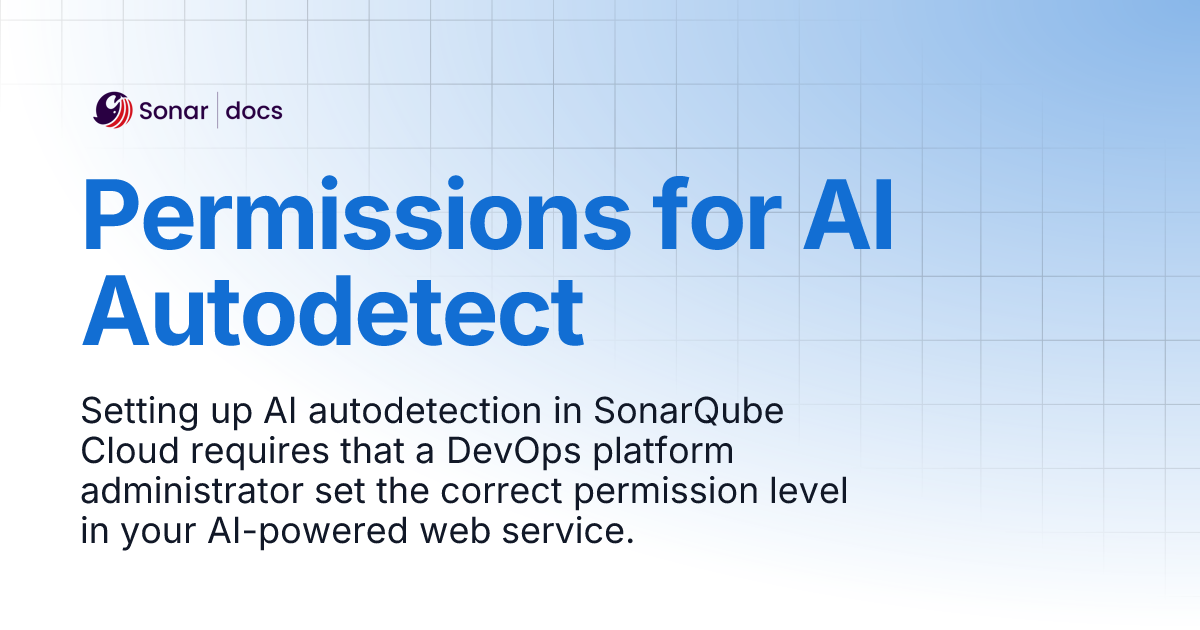 Sonar | docs

Permissions for AI Autodetect

Setting up AI autodetection in SonarQube Cloud requires that a DevOps platform administrator set the correct permission level in your AI-powered web service.